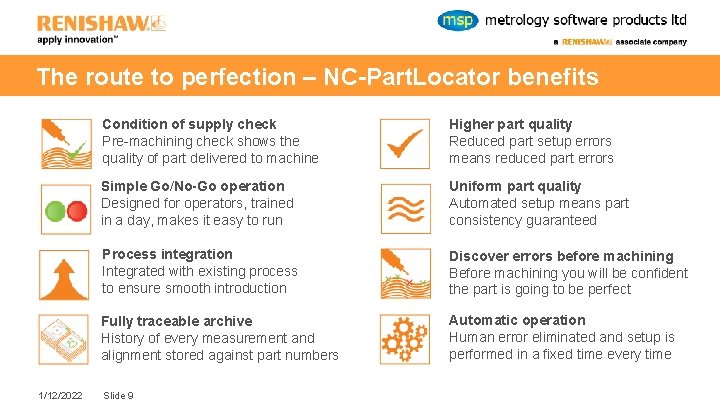 RENISHAW
apply innovation™

msp metrology software products ltd
a RENISHAW associate company

The route to perfection – NC-PartLocator benefits

Condition of supply check
Pre-machining check shows the quality of part delivered to machine

Simple Go/No-Go operation
Designed for operators, trained in a day, makes it easy to run

Process integration
Integrated with existing process to ensure smooth introduction

Fully traceable archive
History of every measurement and alignment stored against part numbers

Higher part quality
Reduced part setup errors means reduced part errors

Uniform part quality
Automated setup means part consistency guaranteed

Discover errors before machining
Before machining you will be confident the part is going to be perfect

Automatic operation
Human error eliminated and setup is performed in a fixed time every time

1/12/2022 Slide 9